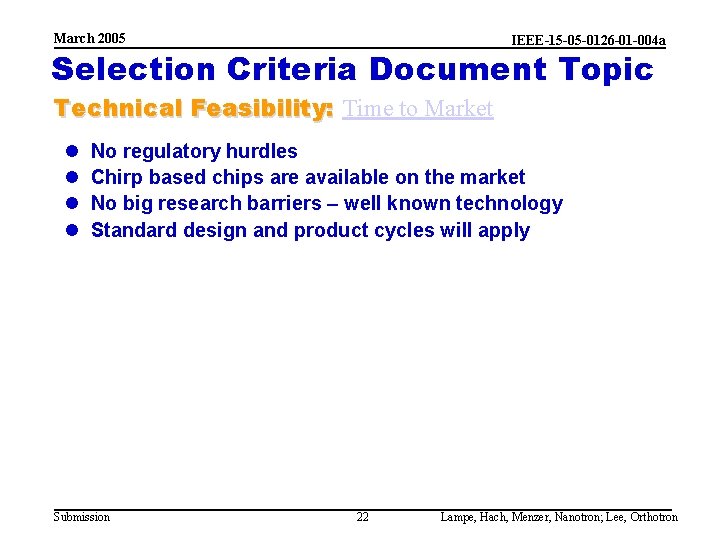 March 2005

IEEE-15-05-0126-01-004a

Selection Criteria Document Topic

Technical Feasibility: Time to Market

- No regulatory hurdles
- Chirp based chips are available on the market
- No big research barriers – well known technology
- Standard design and product cycles will apply

Submission

22

Lampe, Hach, Menzer, Nanotron; Lee, Orthotron